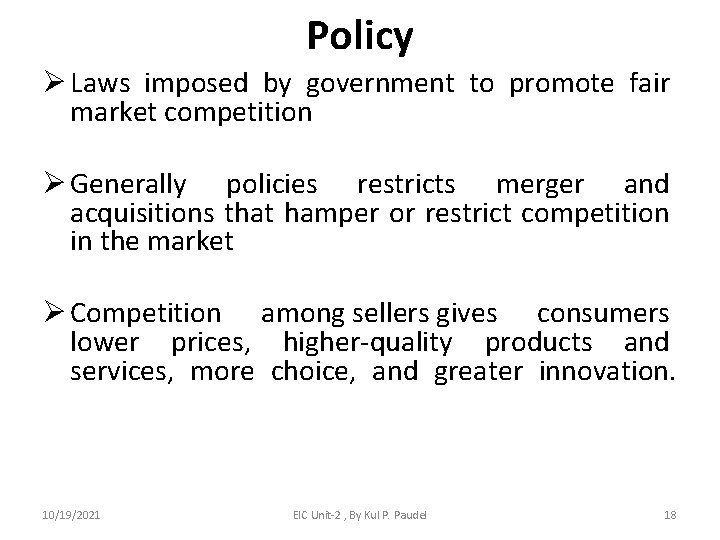 Policy

➢ Laws imposed by government to promote fair market competition

➢ Generally policies restricts merger and acquisitions that hamper or restrict competition in the market

➢ Competition among sellers gives consumers lower prices, higher-quality products and services, more choice, and greater innovation.

10/19/2021

EIC Unit-2 , By Kul P. Paudel

18